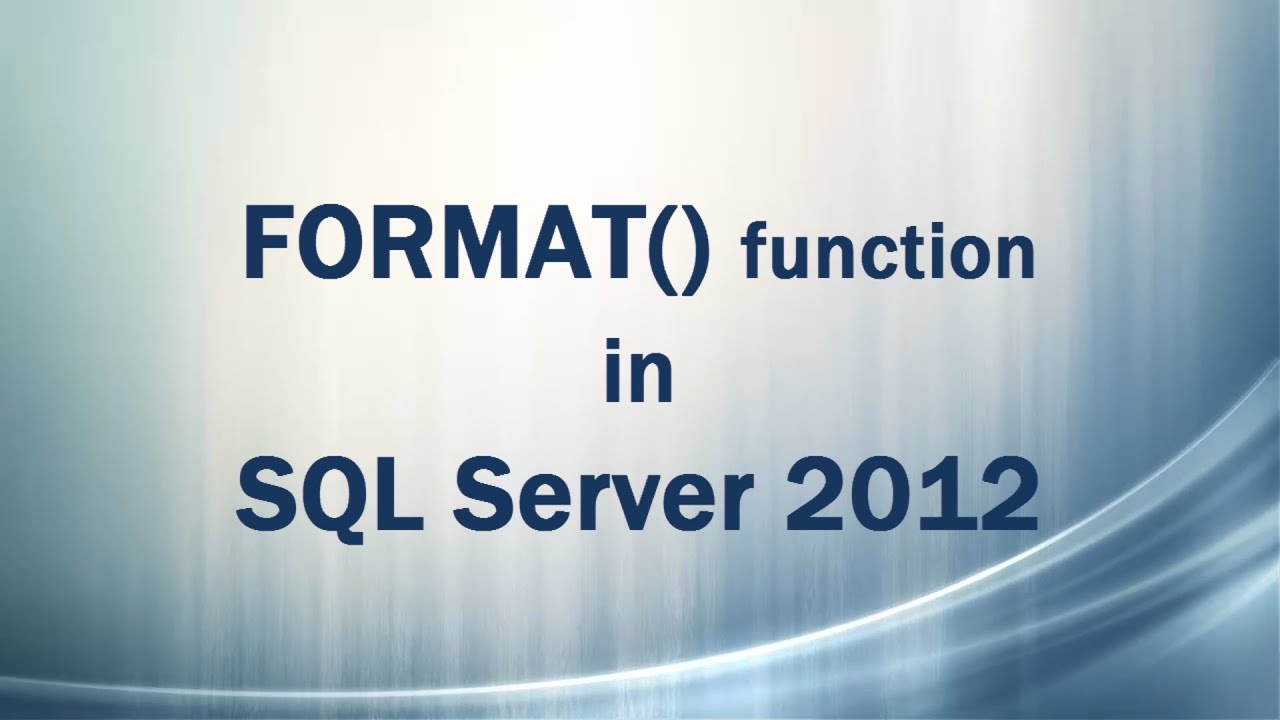 FORMAT() function
in
SQL Server 2012